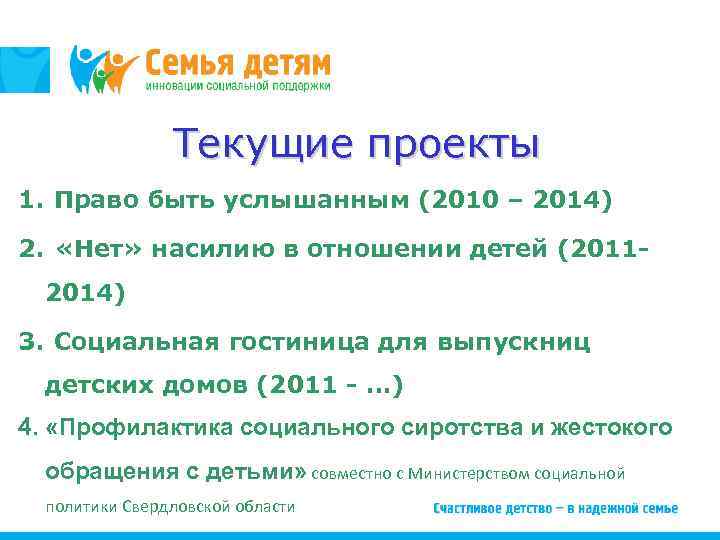 Семья детям
инновации социальной поддержки

Текущие проекты

1. Право быть услышанным (2010 – 2014)

2. «Нет» насилию в отношении детей (2011-2014)

3. Социальная гостиница для выпускниц детских домов (2011 - …)

4. «Профилактика социального сиротства и жестокого обращения с детьми» совместно с Министерством социальной политики Свердловской области

Счастливое детство – в надежной семье